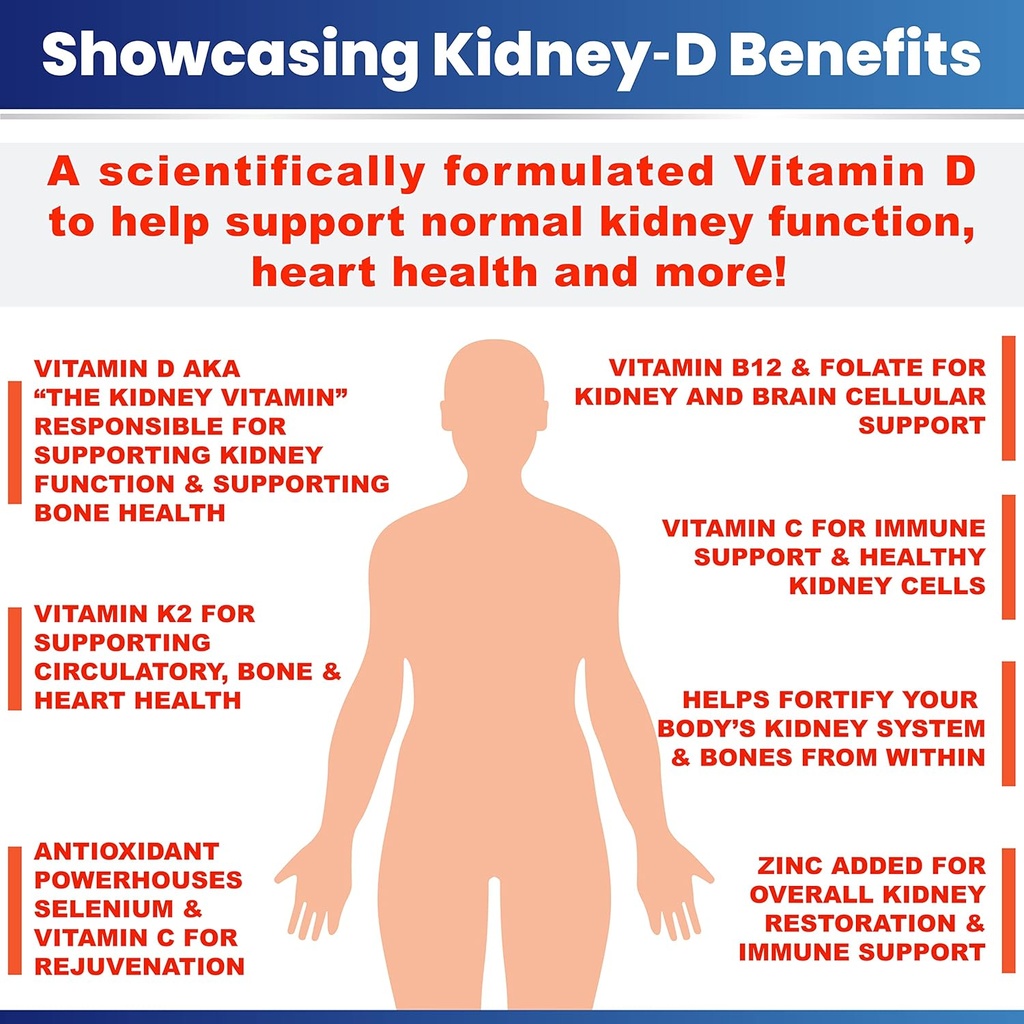 Showcasing Kidney-D Benefits

A scientifically formulated Vitamin D to help support normal kidney function, heart health and more!

VITAMIN D AKA "THE KIDNEY VITAMIN" RESPONSIBLE FOR SUPPORTING KIDNEY FUNCTION & SUPPORTING BONE HEALTH

VITAMIN K2 FOR SUPPORTING CIRCULATORY, BONE & HEART HEALTH

ANTIOXIDANT POWERHOUSES SELENIUM & VITAMIN C FOR REJUVENATION

VITAMIN B12 & FOLATE FOR KIDNEY AND BRAIN CELLULAR SUPPORT

VITAMIN C FOR IMMUNE SUPPORT & HEALTHY KIDNEY CELLS

HELPS FORTIFY YOUR BODY'S KIDNEY SYSTEM & BONES FROM WITHIN

ZINC ADDED FOR OVERALL KIDNEY RESTORATION & IMMUNE SUPPORT